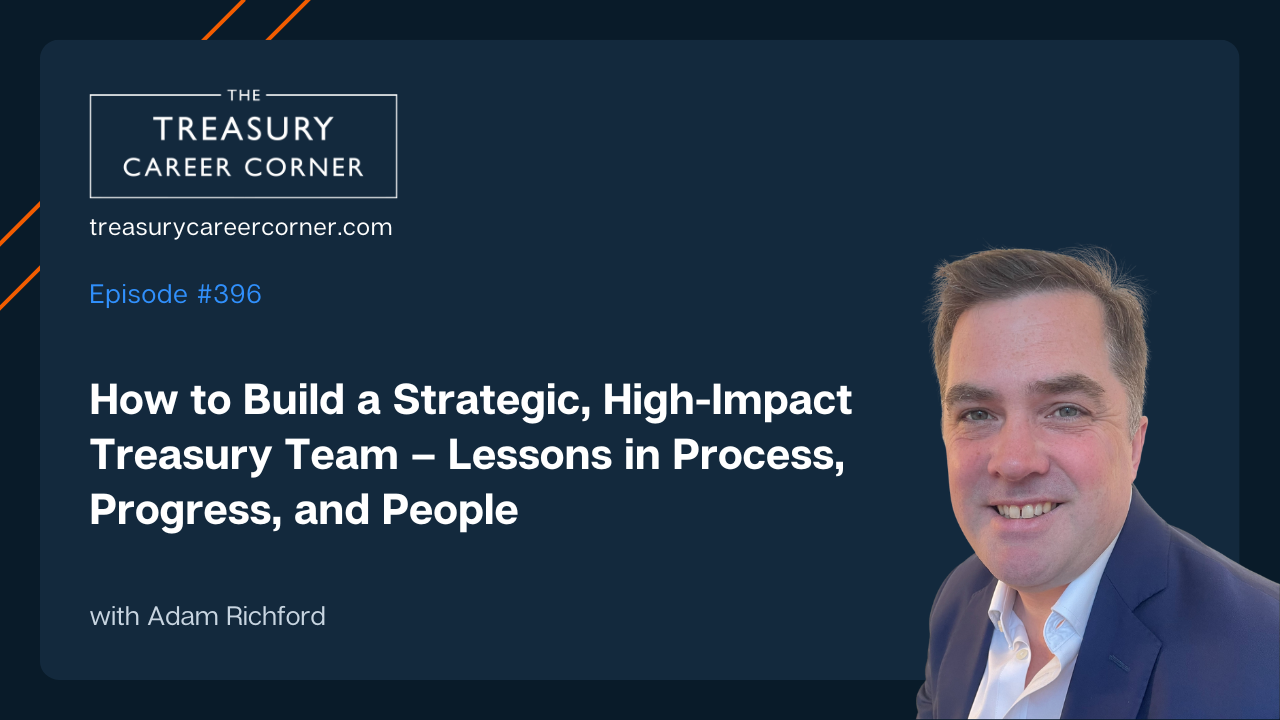 THE
TREASURY
CAREER CORNER

treasurycareercorner.com

Episode #396

How to Build a Strategic, High-Impact Treasury Team – Lessons in Process, Progress, and People

with Adam Richford